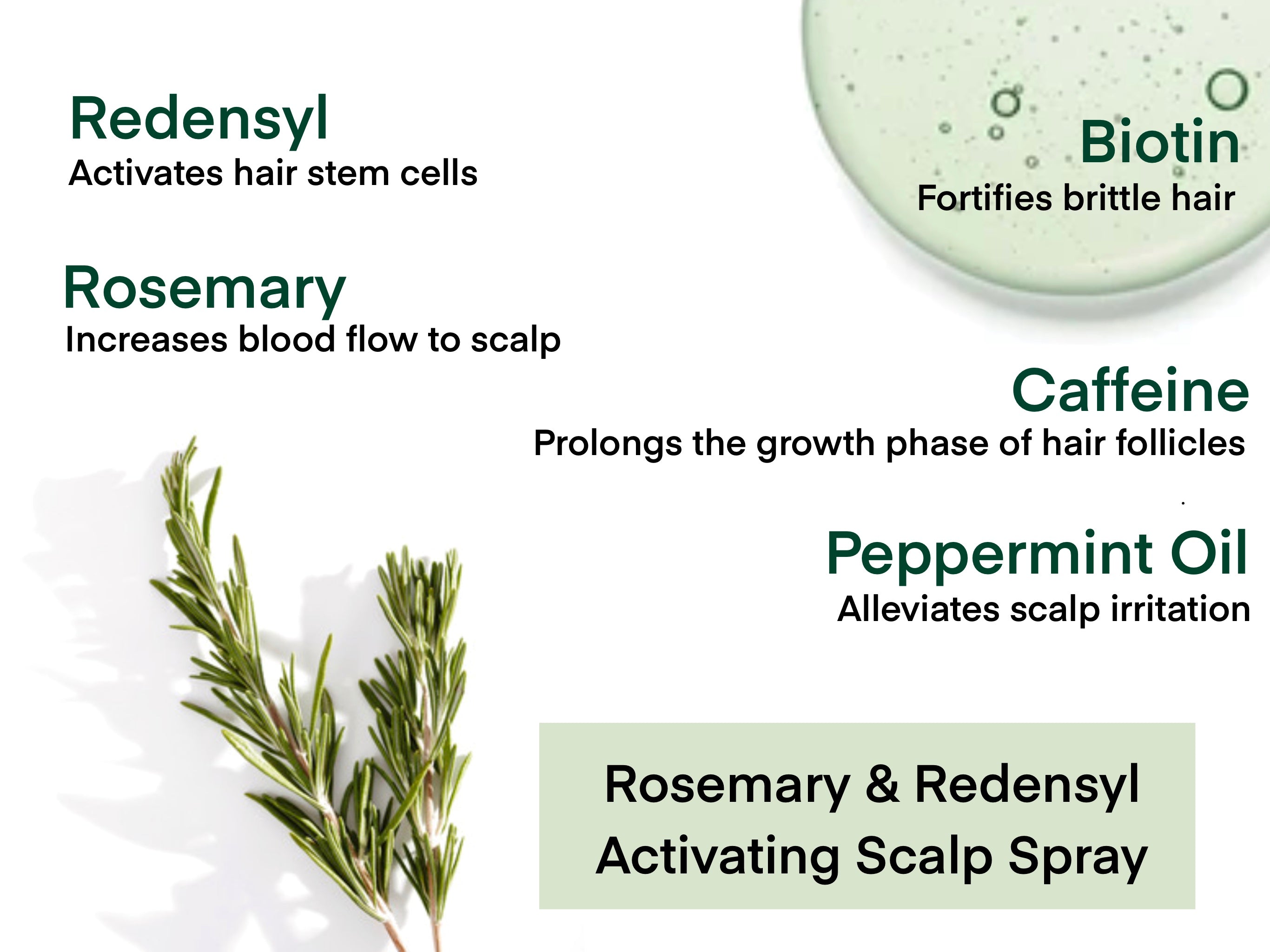 Redensyl
Activates hair stem cells

Biotin
Fortifies brittle hair

Rosemary
Increases blood flow to scalp

Caffeine
Prolongs the growth phase of hair follicles

Peppermint Oil
Alleviates scalp irritation

Rosemary & Redensyl
Activating Scalp Spray